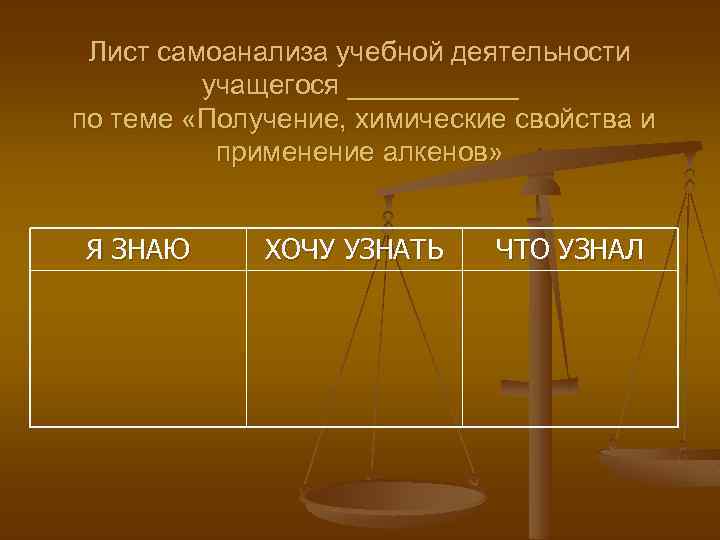 Лист самоанализа учебной деятельности учащегося ____________
по теме «Получение, химические свойства и применение алкенов»

| Я ЗНАЮ | ХОЧУ УЗНАТЬ | ЧТО УЗНАЛ |
|---|---|---|
| | | |